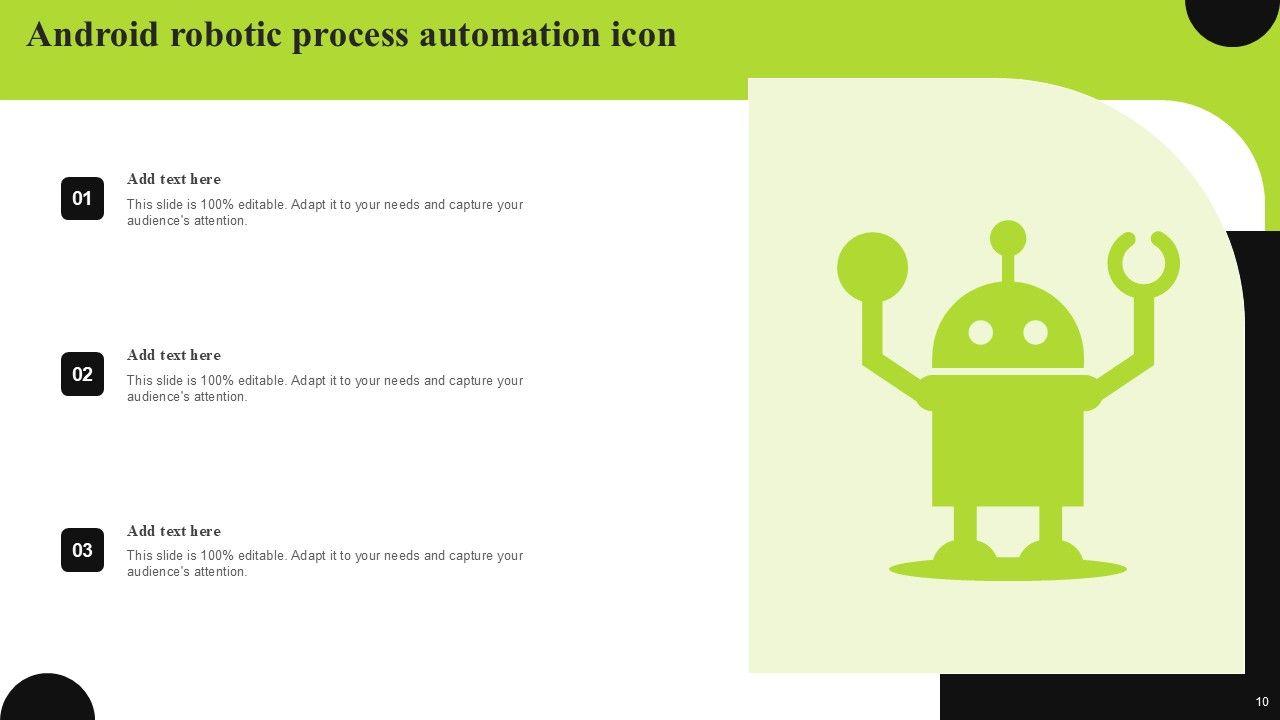 Android robotic process automation icon

01

Add text here

This slide is 100% editable. Adapt it to your needs and capture your audience's attention.

02

Add text here

This slide is 100% editable. Adapt it to your needs and capture your audience's attention.

03

Add text here

This slide is 100% editable. Adapt it to your needs and capture your audience's attention.

10